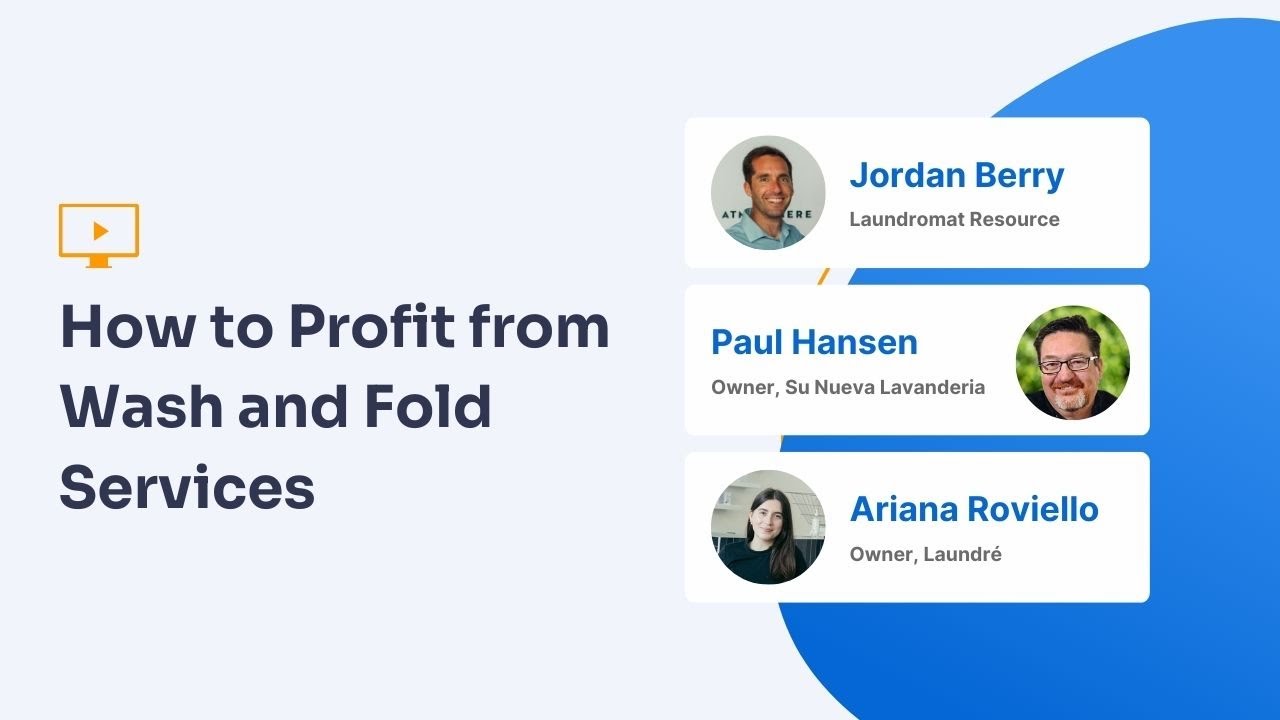 How to Profit from Wash and Fold Services

Jordan Berry
Laundromat Resource

Paul Hansen
Owner, Su Nueva Lavanderia

Ariana Roviello
Owner, Laundré